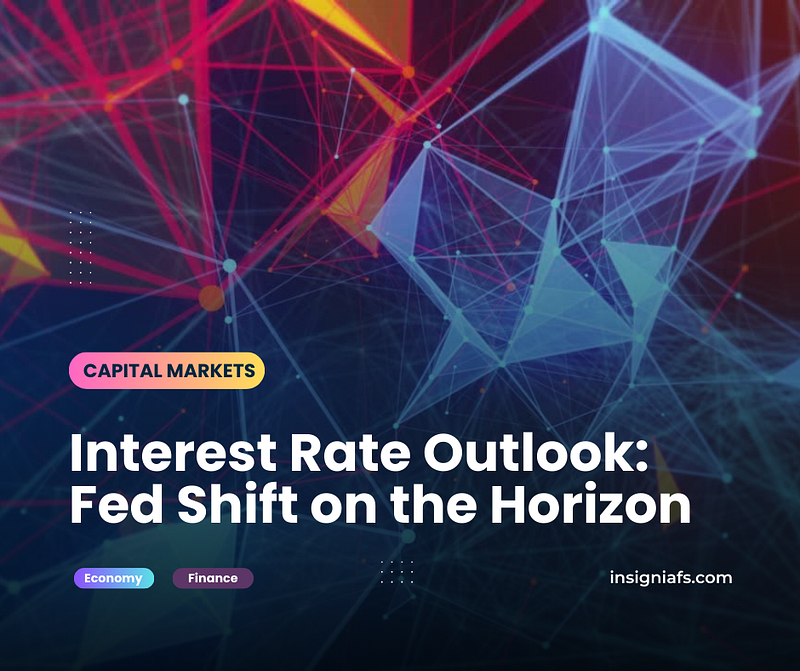 CAPITAL MARKETS

Interest Rate Outlook: Fed Shift on the Horizon

Economy

Finance

insigniafs.com